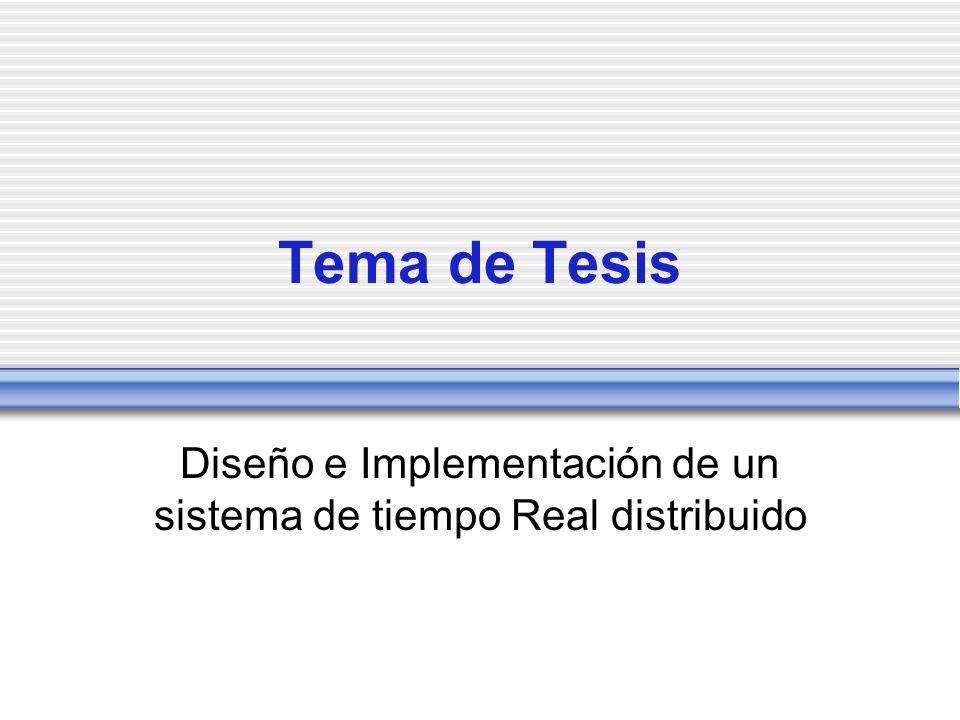 Tema de Tesis

Diseño e Implementación de un sistema de tiempo Real distribuido